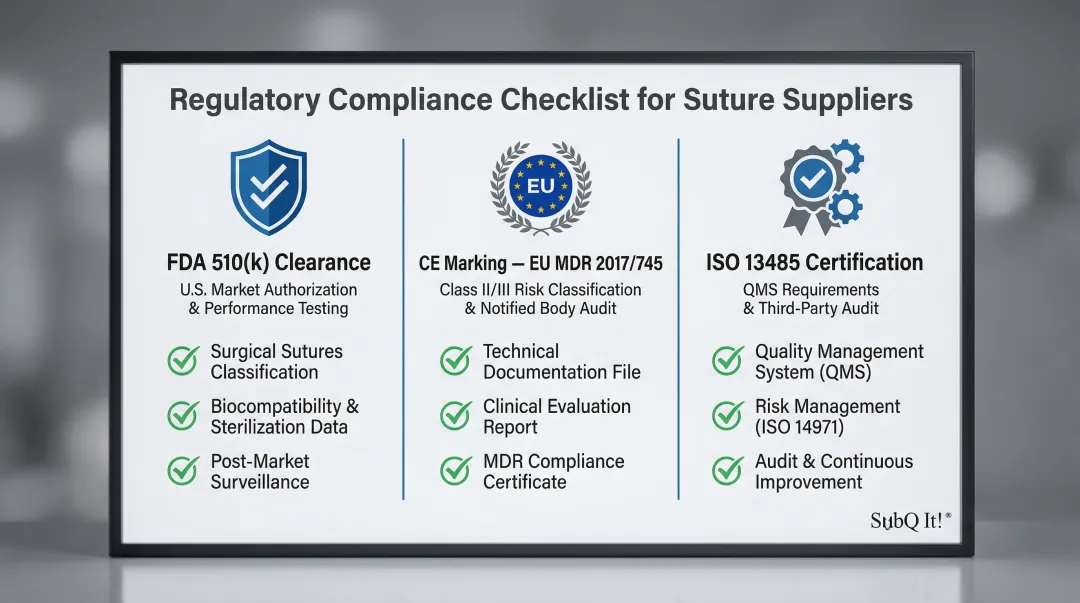 Regulatory Compliance Checklist for Suture Suppliers

FDA 510(k) Clearance

U.S. Market Authorization & Performance Testing

Surgical Sutures Classification

Biocompatibility & Sterilization Data

Post-Market Surveillance

EU

CE Marking — EU MDR 2017/745

Class II/III Risk Classification & Notified Body Audit

Technical Documentation File

Clinical Evaluation Report

MDR Compliance Certificate

ISO 13485 Certification

QMS Requirements & Third-Party Audit

Quality Management System (QMS)

Risk Management (ISO 14971)

Audit & Continuous Improvement

SubQ It!®